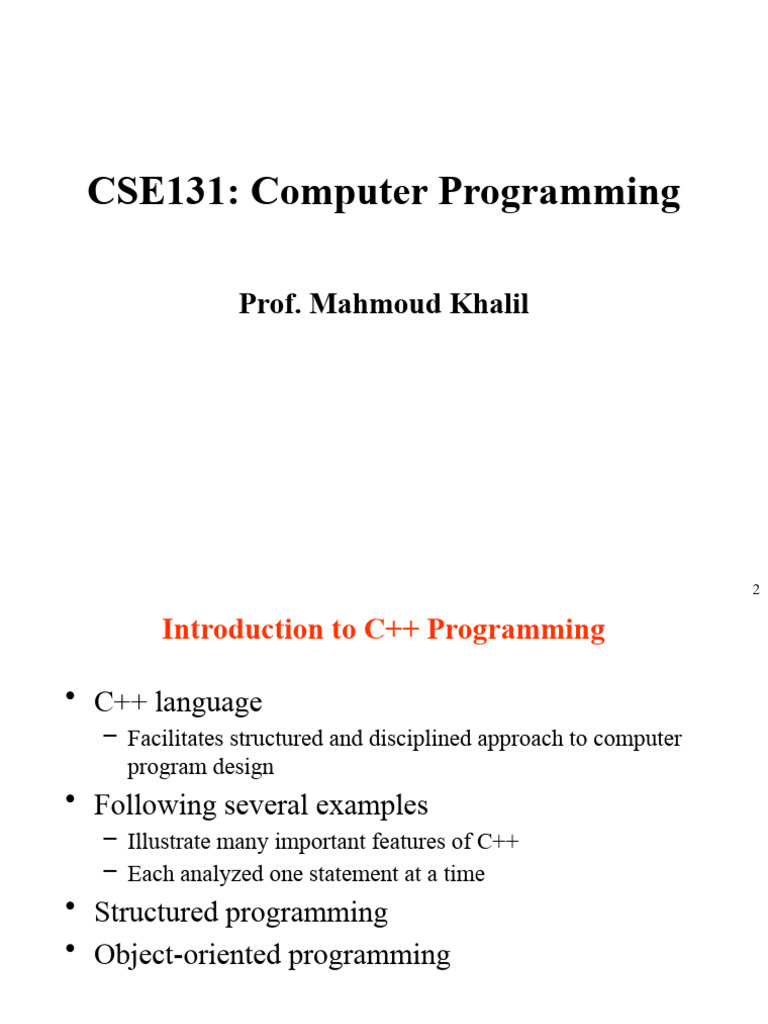 CSE131: Computer Programming

Prof. Mahmoud Khalil

2

Introduction to C++ Programming

• C++ language
– Facilitates structured and disciplined approach to computer program design
• Following several examples
– Illustrate many important features of C++
– Each analyzed one statement at a time
• Structured programming
• Object-oriented programming